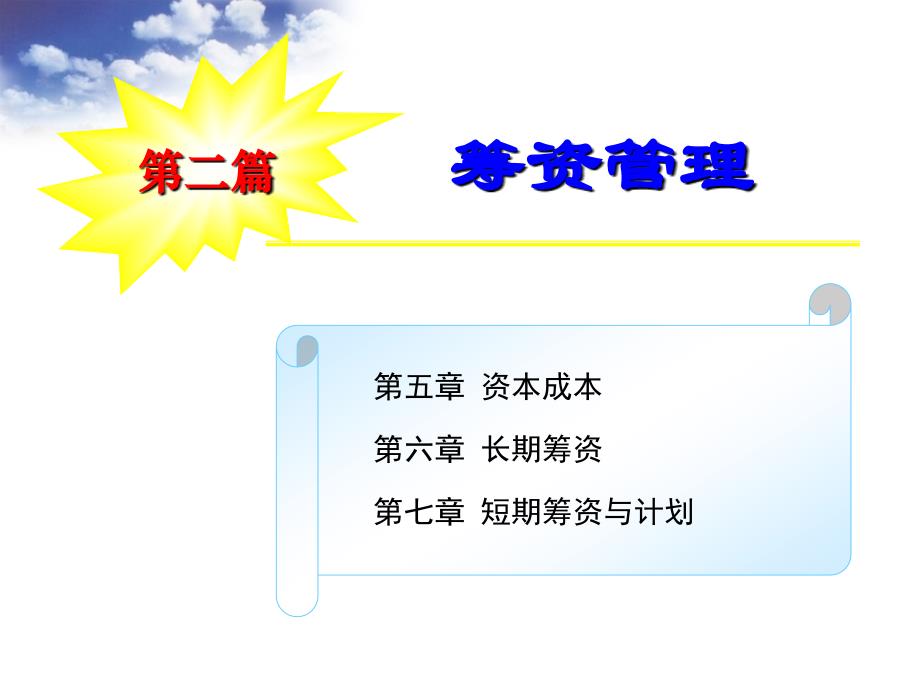 第二篇

筹资管理

第五章 资本成本

第六章 长期筹资

第七章 短期筹资与计划